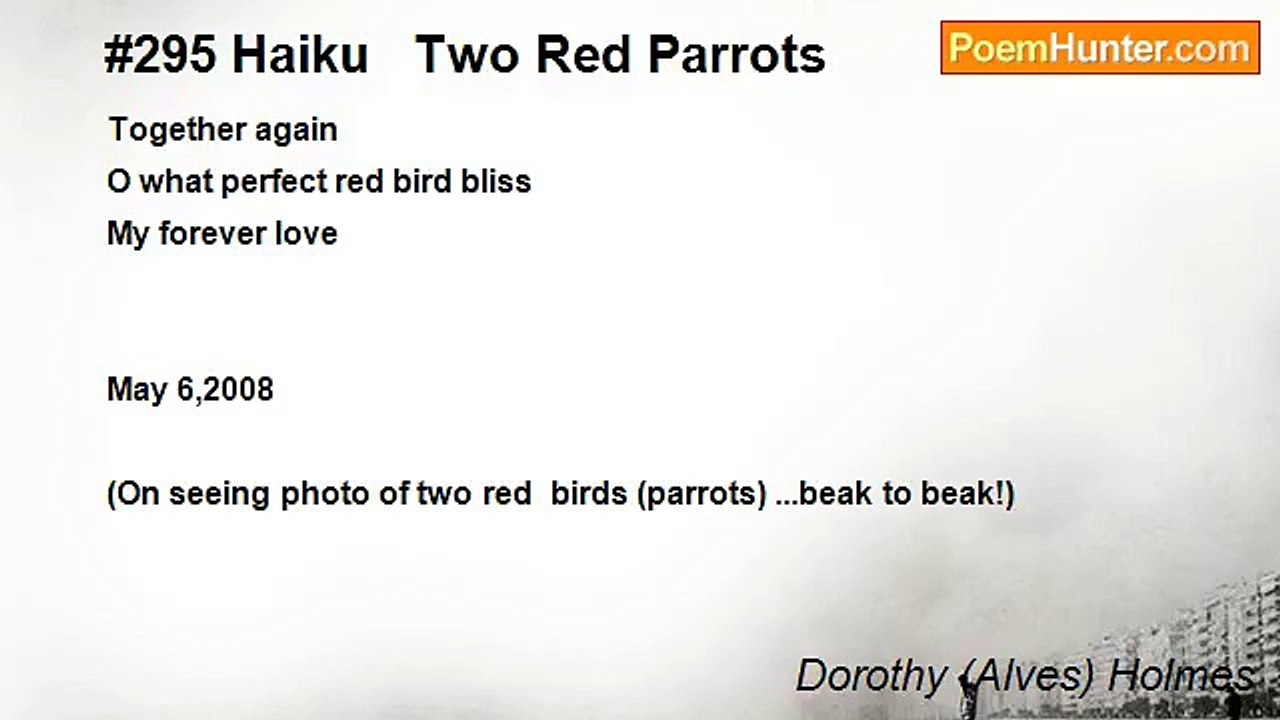 #295 Haiku Two Red Parrots

PoemHunter.com

Together again
O what perfect red bird bliss
My forever love

May 6,2008

(On seeing photo of two red birds (parrots) ...beak to beak!)

Dorothy (Alves) Holmes